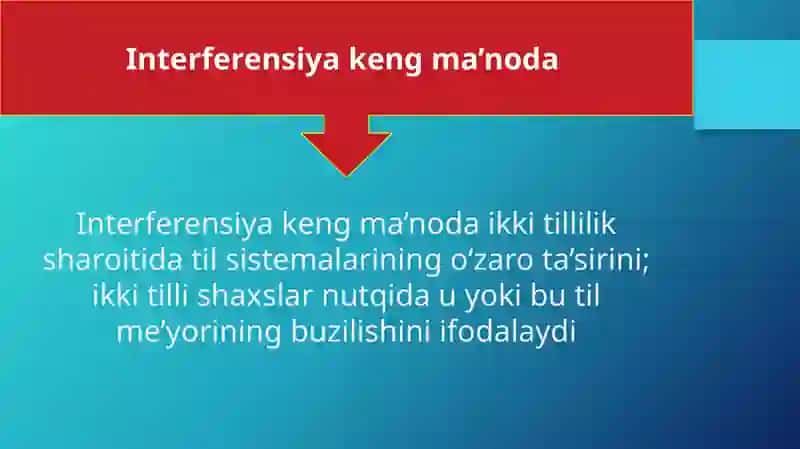 Interferensiya keng ma’noda

Interferensiya keng ma’noda ikki tillilik sharoitida til sistemalarining o‘zaro ta’sirini; ikki tilli shaxslar nutqida u yoki bu til me’yorining buzilishini ifodalaydi